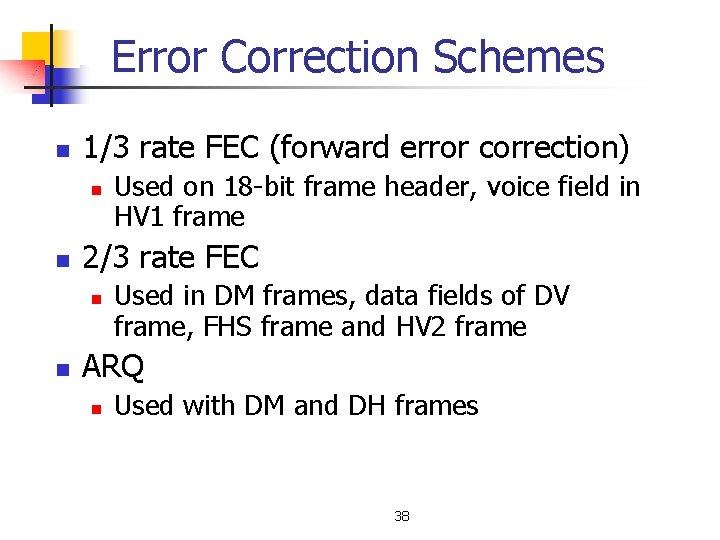 Error Correction Schemes

- 1/3 rate FEC (forward error correction)
  - Used on 18-bit frame header, voice field in HV1 frame
- 2/3 rate FEC
  - Used in DM frames, data fields of DV frame, FHS frame and HV2 frame
- ARQ
  - Used with DM and DH frames

38